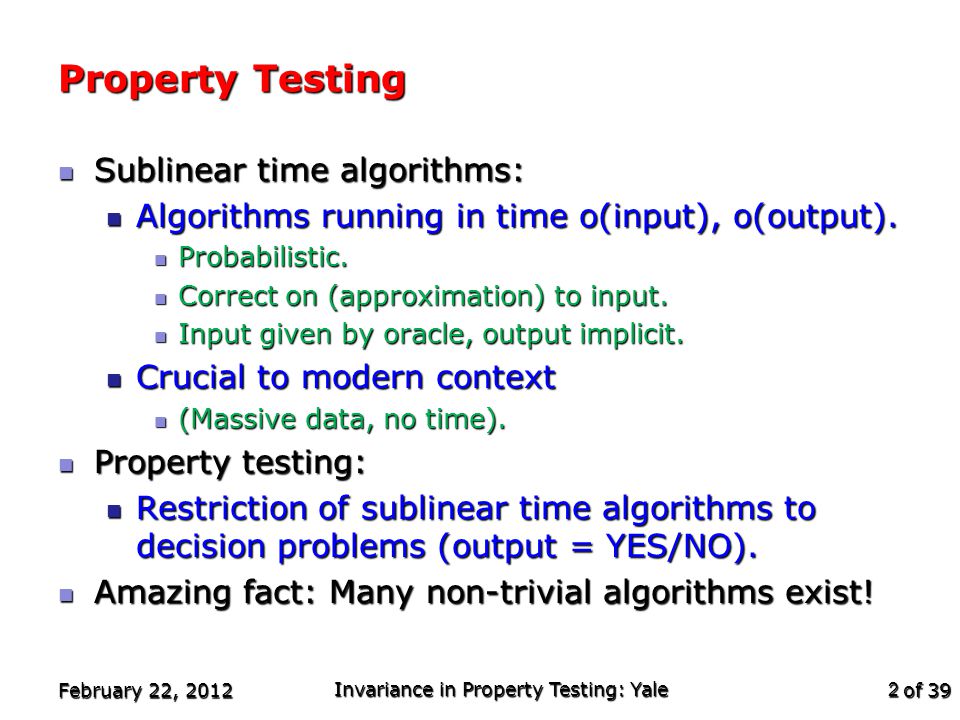 Property Testing

Sublinear time algorithms:

Algorithms running in time o(input), o(output).

Probabilistic.

Correct on (approximation) to input.

Input given by oracle, output implicit.

Crucial to modern context

(Massive data, no time).

Property testing:

Restriction of sublinear time algorithms to decision problems (output = YES/NO).

Amazing fact: Many non-trivial algorithms exist!

February 22, 2012

Invariance in Property Testing: Yale

2 of 39